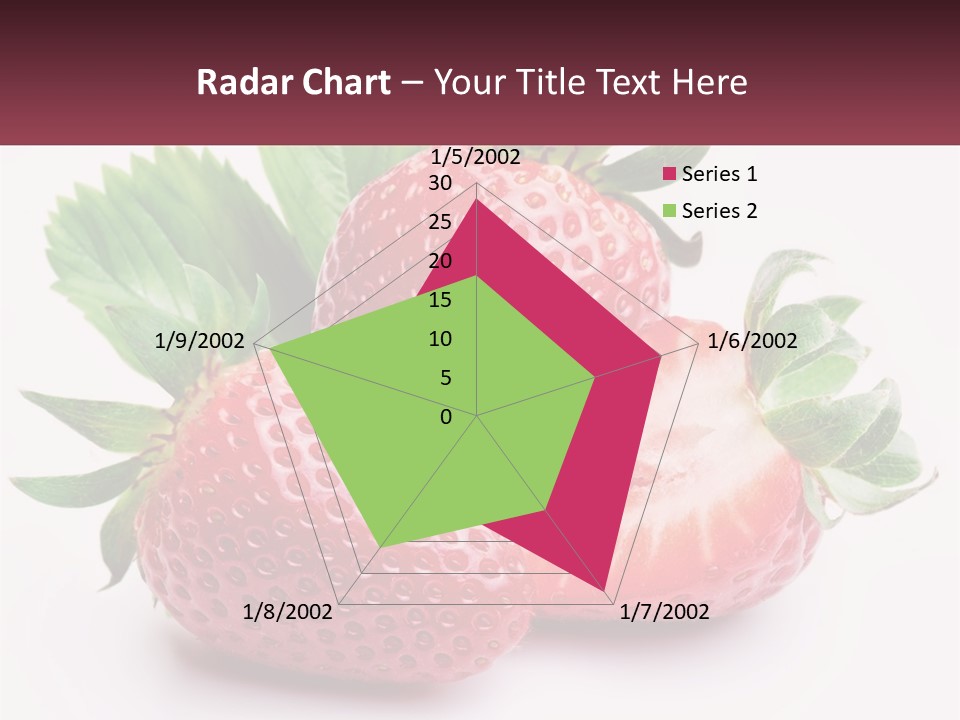 Radar Chart – Your Title Text Here

1/5/2002

30
25
20
15
10
5
0

Series 1
Series 2

1/6/2002
1/7/2002
1/8/2002
1/9/2002